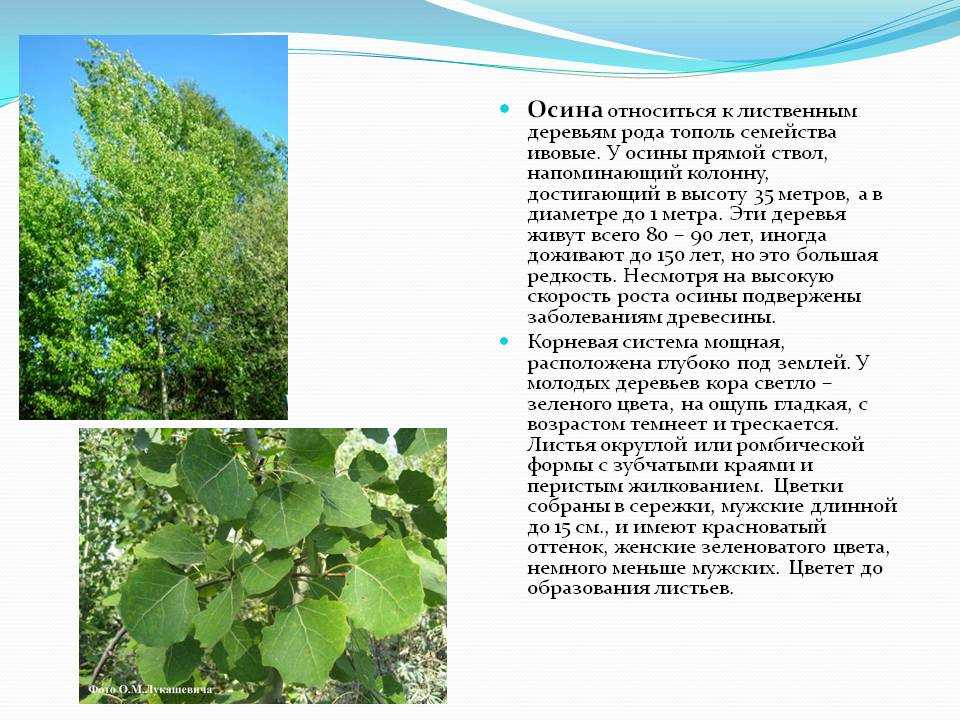 Осина относиться к лиственным деревьям рода тополь семейства ивовые. У осины прямой ствол, напоминающий колонну, достигающий в высоту 35 метров, а в диаметре до 1 метра. Эти деревья живут всего 80 – 90 лет, иногда доживают до 150 лет, но это большая редкость. Несмотря на высокую скорость роста осины подвержены заболеваниям древесины.

Корневая система мощная, расположена глубоко под землей. У молодых деревьев кора светло – зеленого цвета, на ощупь гладкая, с возрастом темнеет и трескается. Листья округлой или ромбической формы с зубчатыми краями и перистым жилкованием. Цветки собраны в сережки, мужские длинной до 15 см., и имеют красноватый оттенок, женские зеленоватого цвета, немного меньше мужских. Цветет до образования листьев.

Фото О.М.Лукашевича